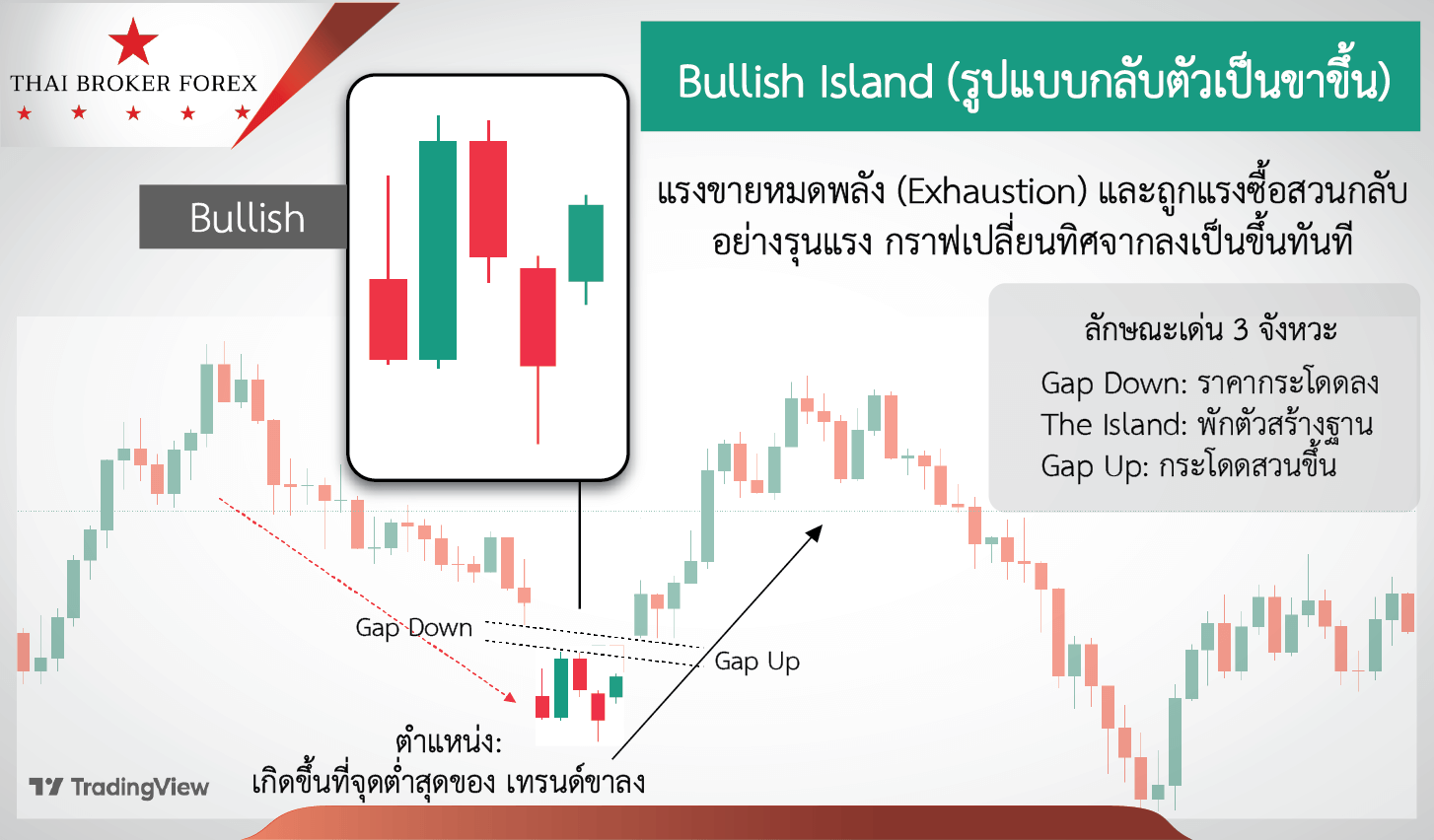 THAI BROKER FOREX

Bullish Island (รูปแบบกลับตัวเป็นขาขึ้น)

Bullish

แรงขายหมดพลัง (Exhaustion) และถูกแรงซื้อสวนกลับอย่างรุนแรง กราฟเปลี่ยนทิศจากลงเป็นขึ้นทันที

ลักษณะเด่น 3 จังหวะ

Gap Down: ราคากระโดดลง
The Island: พักตัวสร้างฐาน
Gap Up: กระโดดสวนขึ้น

Gap Down

Gap Up

ตำแหน่ง:
เกิดขึ้นที่จุดต่ำสุดของ เทรนด์ขาลง

TradingView